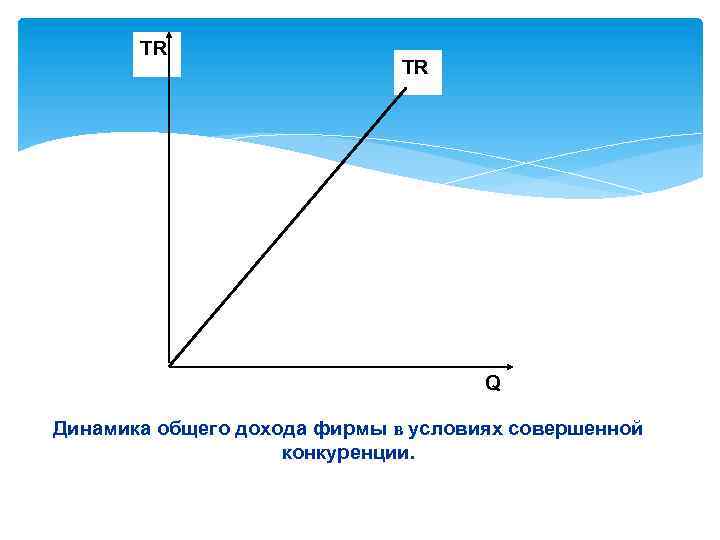 TR

TR

Q

Динамика общего дохода фирмы в условиях совершенной конкуренции.